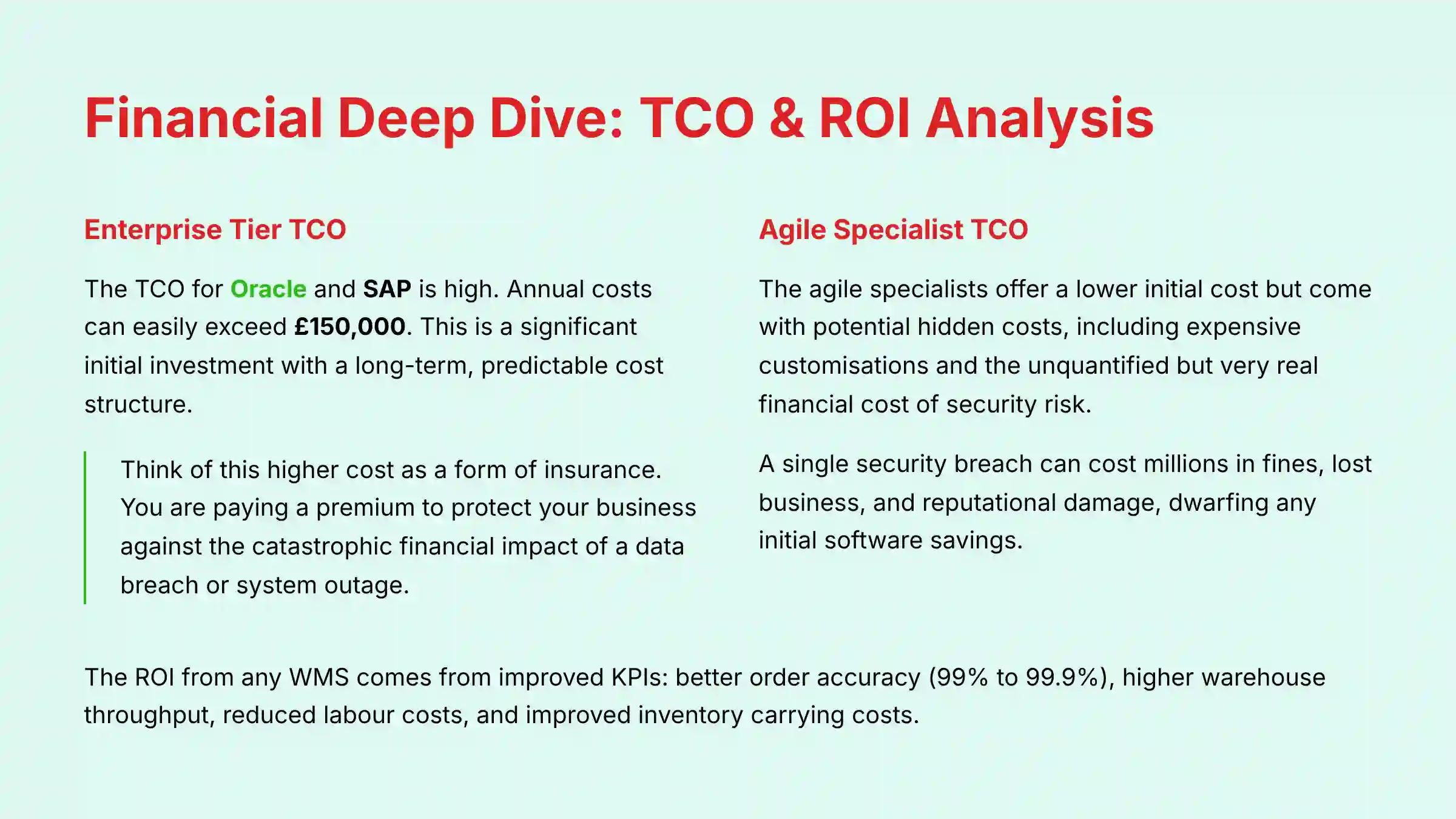 Financial Deep Dive: TCO & ROI Analysis

Enterprise Tier TCO

The TCO for Oracle and SAP is high. Annual costs can easily exceed £150,000. This is a significant initial investment with a long-term, predictable cost structure.

Think of this higher cost as a form of insurance. You are paying a premium to protect your business against the catastrophic financial impact of a data breach or system outage.

Agile Specialist TCO

The agile specialists offer a lower initial cost but come with potential hidden costs, including expensive customisations and the unquantified but very real financial cost of security risk.

A single security breach can cost millions in fines, lost business, and reputational damage, dwarfing any initial software savings.

The ROI from any WMS comes from improved KPIs: better order accuracy (99% to 99.9%), higher warehouse throughput, reduced labour costs, and improved inventory carrying costs.